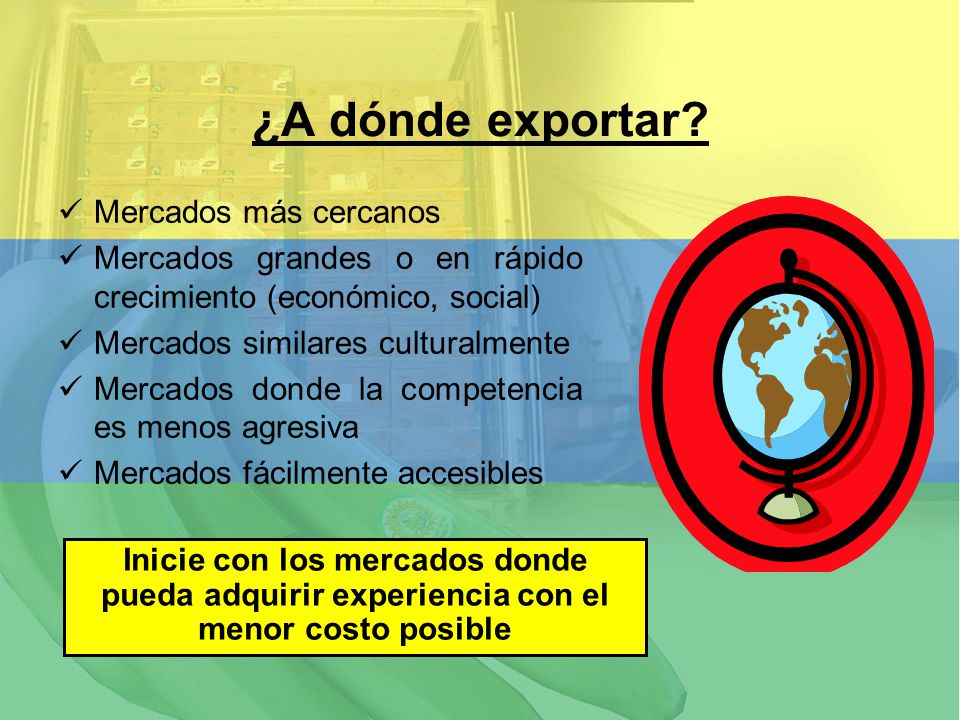 ¿A dónde exportar?

✓ Mercados más cercanos
✓ Mercados grandes o en rápido crecimiento (económico, social)
✓ Mercados similares culturalmente
✓ Mercados donde la competencia es menos agresiva
✓ Mercados fácilmente accesibles

Inicie con los mercados donde pueda adquirir experiencia con el menor costo posible